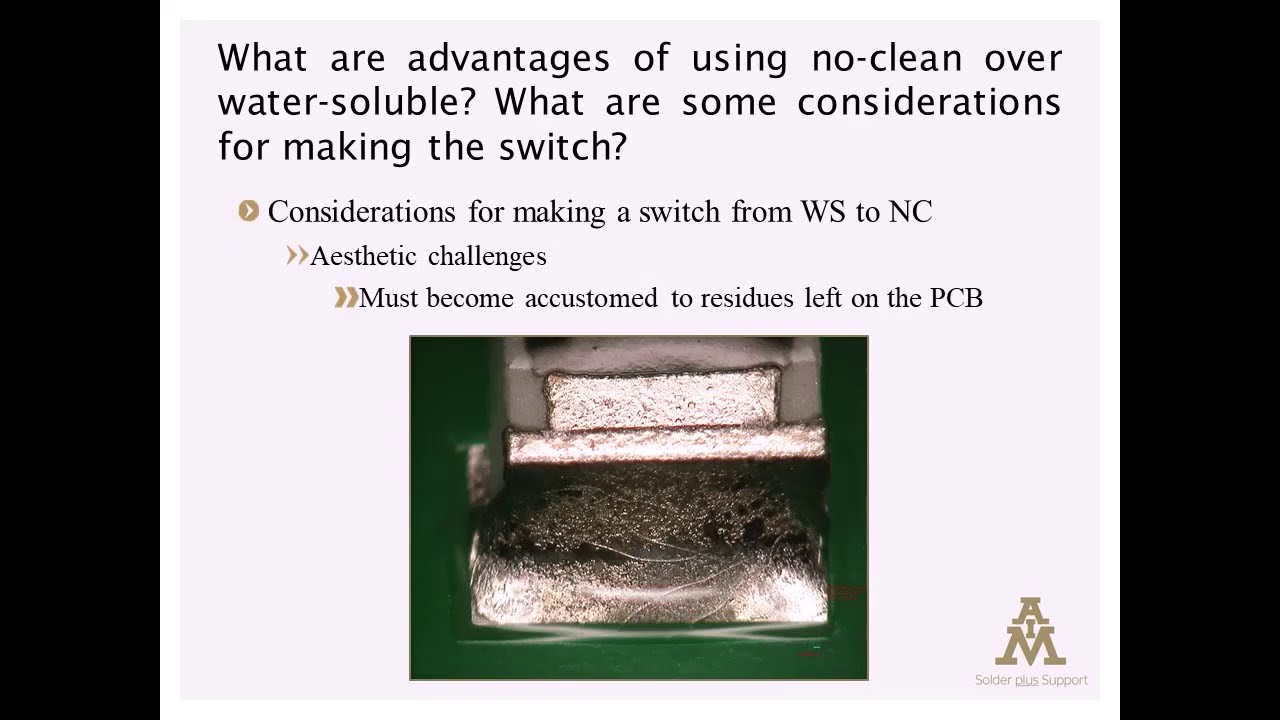 What are advantages of using no-clean over water-soluble? What are some considerations for making the switch?

Considerations for making a switch from WS to NC

Aesthetic challenges

Must become accustomed to residues left on the PCB

AIM

Solder plus Support